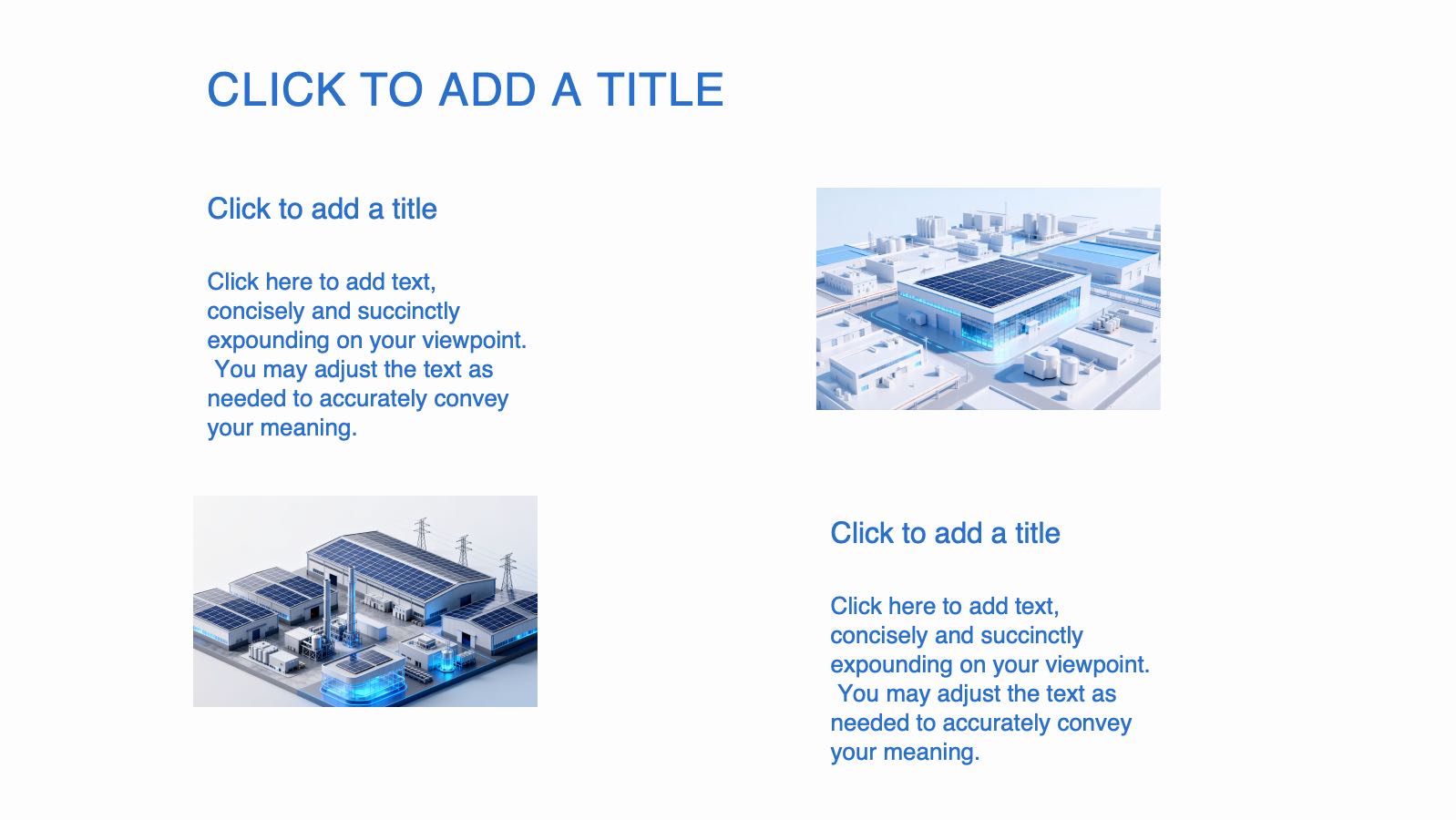 CLICK TO ADD A TITLE

Click to add a title

Click here to add text, concisely and succinctly expounding on your viewpoint. You may adjust the text as needed to accurately convey your meaning.

Click to add a title

Click here to add text, concisely and succinctly expounding on your viewpoint. You may adjust the text as needed to accurately convey your meaning.